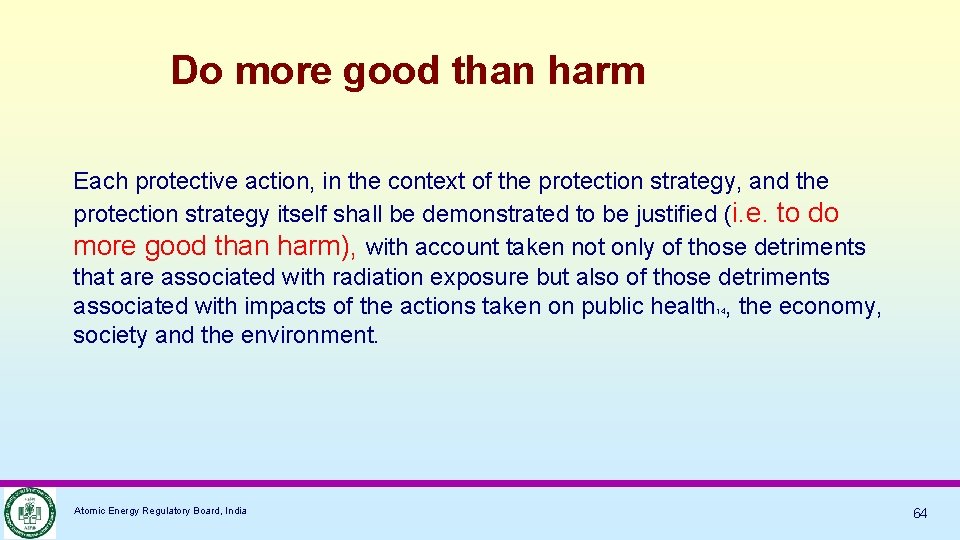 Do more good than harm

Each protective action, in the context of the protection strategy, and the protection strategy itself shall be demonstrated to be justified (i.e. to do more good than harm), with account taken not only of those detriments that are associated with radiation exposure but also of those detriments associated with impacts of the actions taken on public health$_{14}$, the economy, society and the environment.

Atomic Energy Regulatory Board, India

64